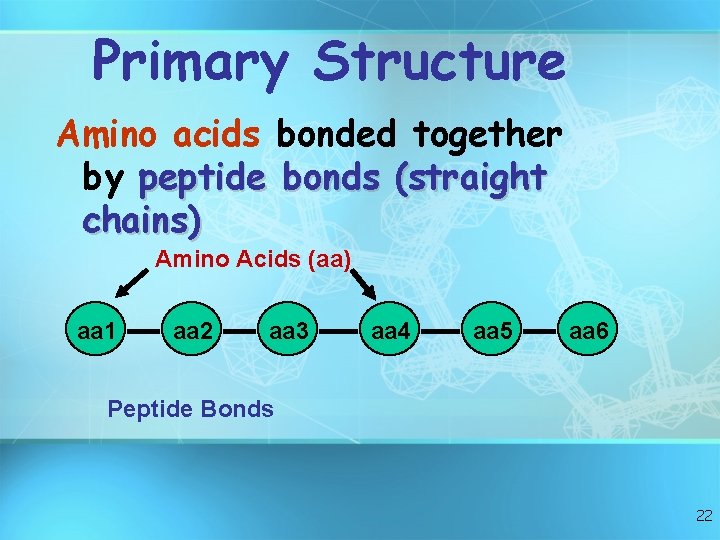 Primary Structure

Amino acids bonded together by peptide bonds (straight chains)

Amino Acids (aa)

aa1 aa2 aa3 aa4 aa5 aa6

Peptide Bonds

22